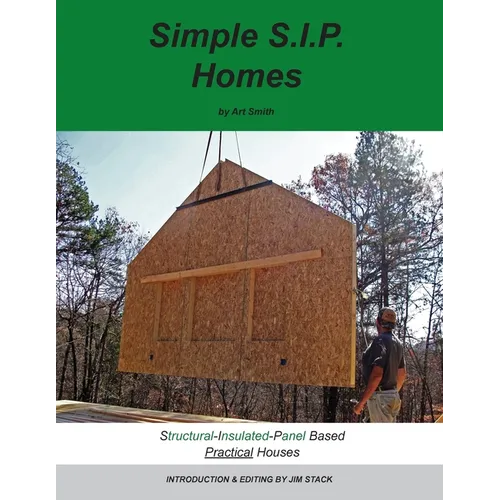 Simple S.I.P. Homes

by Art Smith

Structural-Insulated-Panel Based Practical Houses

INTRODUCTION & EDITING BY JIM STACK